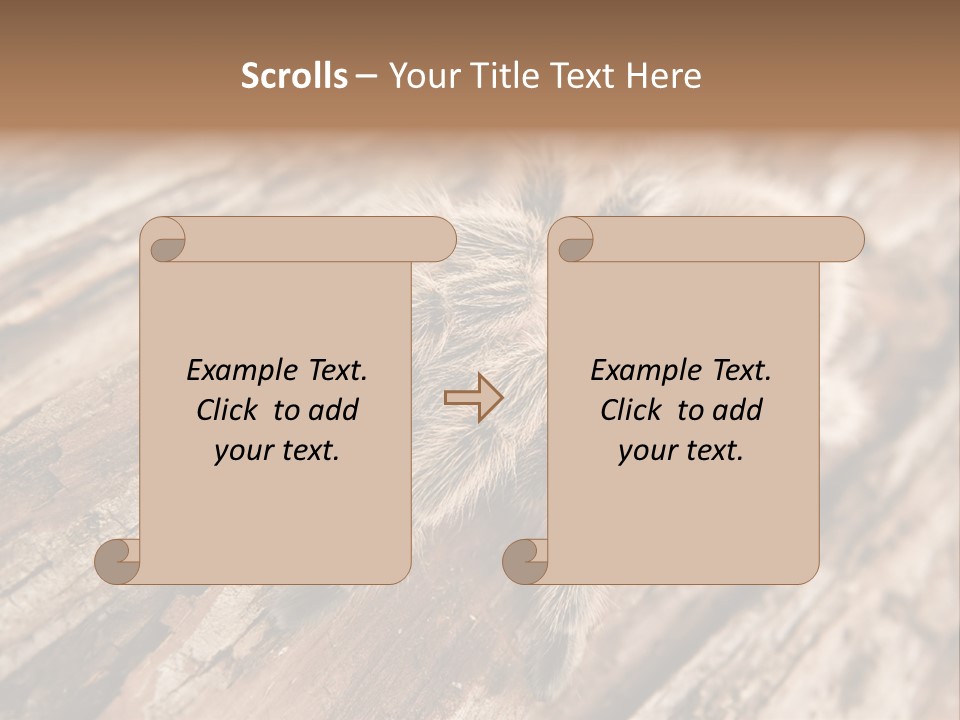 Scrolls – Your Title Text Here

Example Text. Click to add your text.

Example Text. Click to add your text.